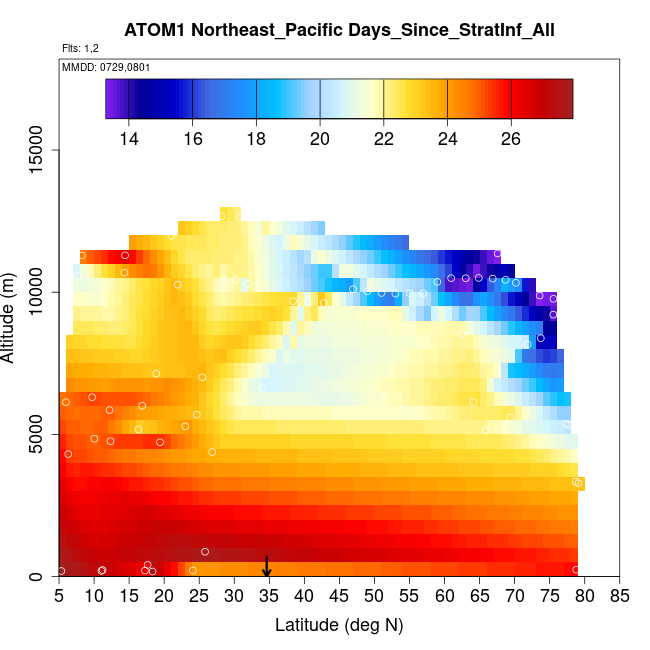 ATOM1 Northeast_Pacific Days_Since_StratInf_All

Flts: 1,2

MMDD: 0729,0801

14 16 18 20 22 24 26

Altitude (m)

0
5000
10000
15000

5 10 15 20 25 30 35 40 45 50 55 60 65 70 75 80 85

Latitude (deg N)